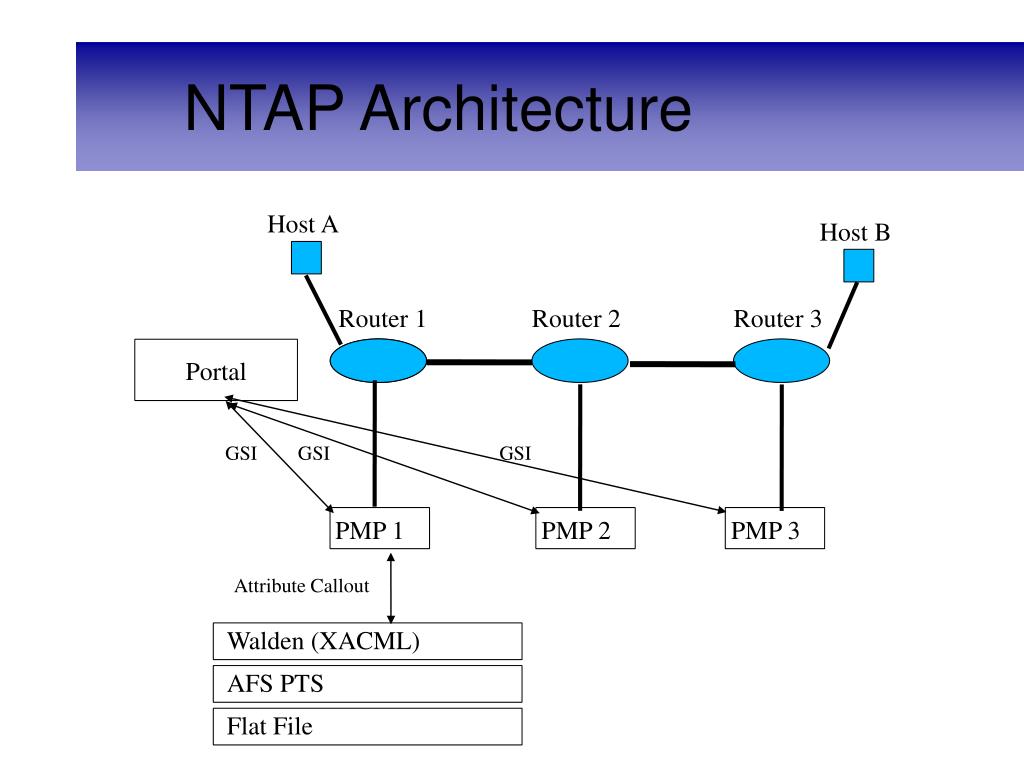 NTAP Architecture

Host A

Host B

Router 1

Router 2

Router 3

Portal

GSI

GSI

GSI

PMP 1

PMP 2

PMP 3

Attribute Callout

Walden (XACML)

AFS PTS

Flat File